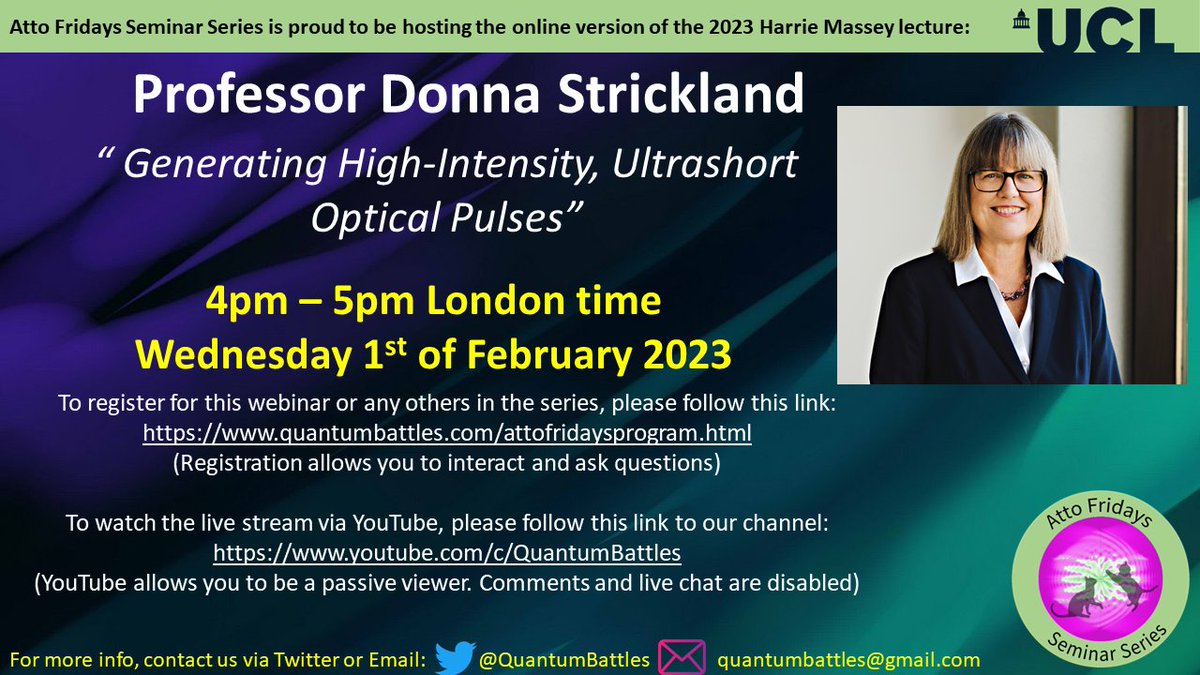 Atto Fridays Seminar Series is proud to be hosting the online version of the 2023 Harrie Massey lecture:

UCL

Professor Donna Strickland

“ Generating High-Intensity, Ultrashort Optical Pulses”

4pm – 5pm London time
Wednesday 1$^{st}$ of February 2023

To register for this webinar or any others in the series, please follow this link:
https://www.quantumbattles.com/attofridaysprogram.html
(Registration allows you to interact and ask questions)

To watch the live stream via YouTube, please follow this link to our channel:
https://www.youtube.com/c/QuantumBattles
(YouTube allows you to be a passive viewer. Comments and live chat are disabled)

Atto Fridays Seminar Series

For more info, contact us via Twitter or Email: @QuantumBattles quantumbattles@gmail.com